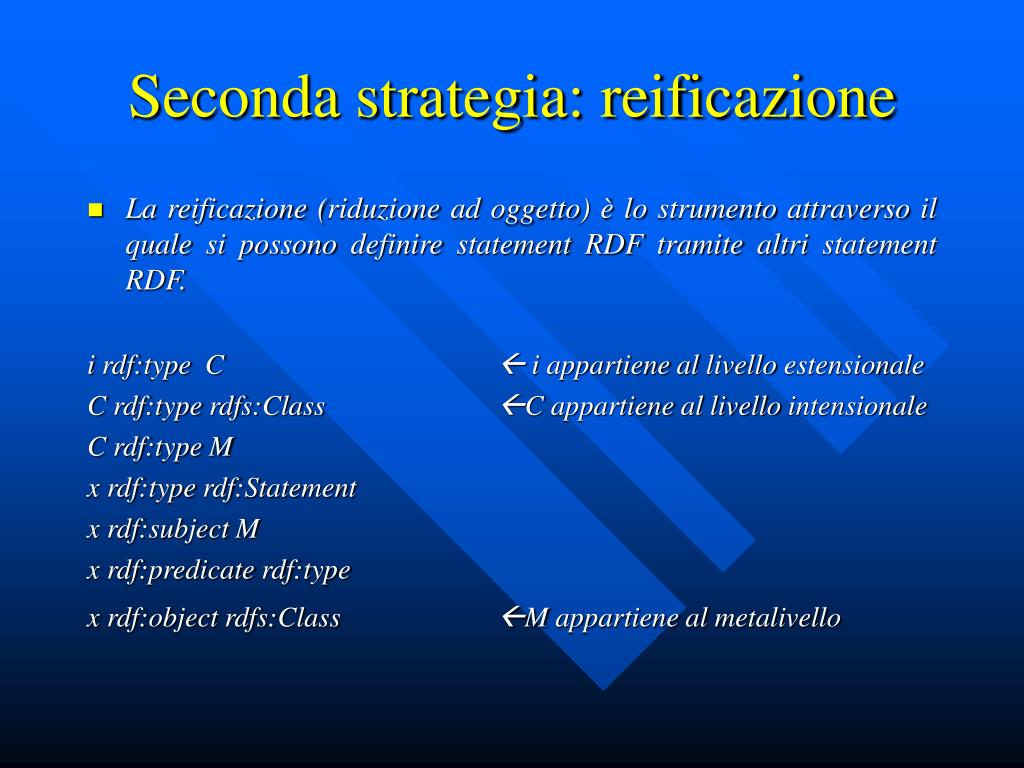 Seconda strategia: reificazione

La reificazione (riduzione ad oggetto) è lo strumento attraverso il quale si possono definire statement RDF tramite altri statement RDF.

i rdf:type C ← i appartiene al livello estensionale
C rdf:type rdfs:Class ←C appartiene al livello intensionale
C rdf:type M
x rdf:type rdf:Statement
x rdf:subject M
x rdf:predicate rdf:type
x rdf:object rdfs:Class ←M appartiene al metalivello